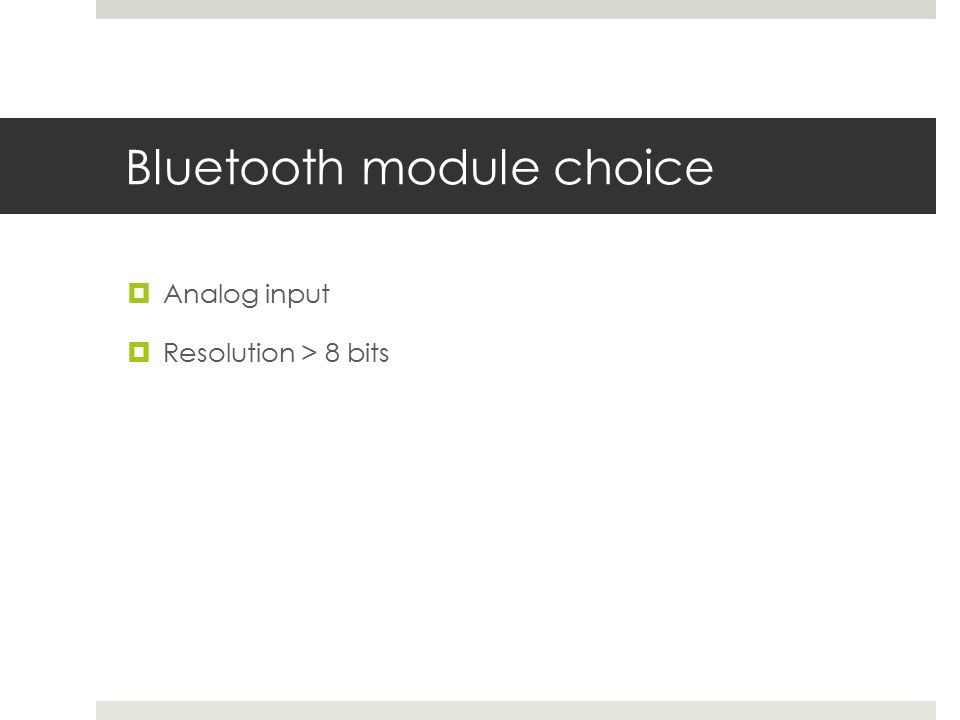 Bluetooth module choice

Analog input

Resolution > 8 bits